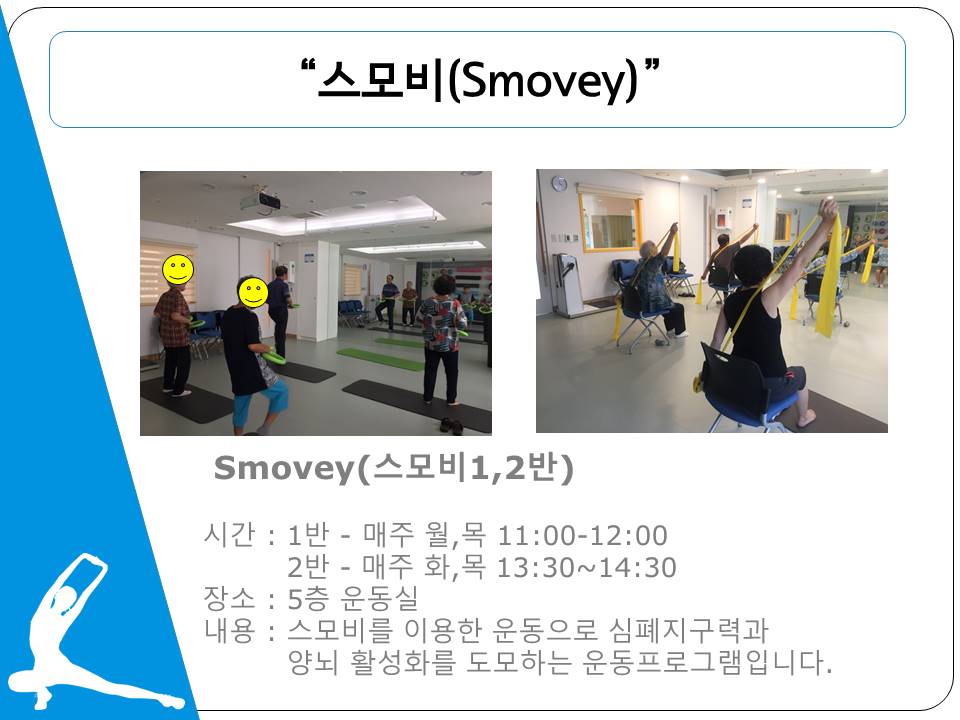 “스모비(Smovey)”

Smovey(스모비1,2반)

시간 : 1반 - 매주 월,목 11:00-12:00
2반 - 매주 화,목 13:30~14:30
장소 : 5층 운동실
내용 : 스모비를 이용한 운동으로 심폐지구력과 양뇌 활성화를 도모하는 운동프로그램입니다.